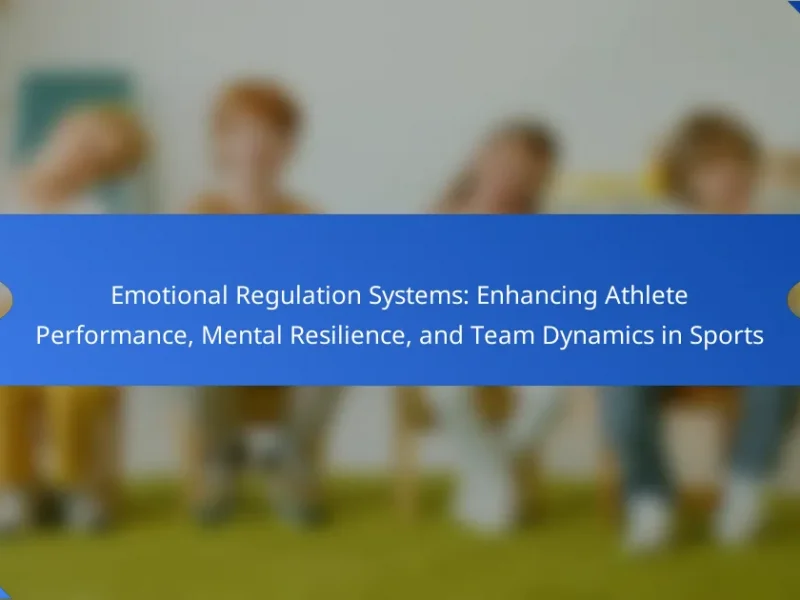 Emotional Regulation Systems: Enhancing Athlete Performance, Mental Resilience, and Team Dynamics in Sports